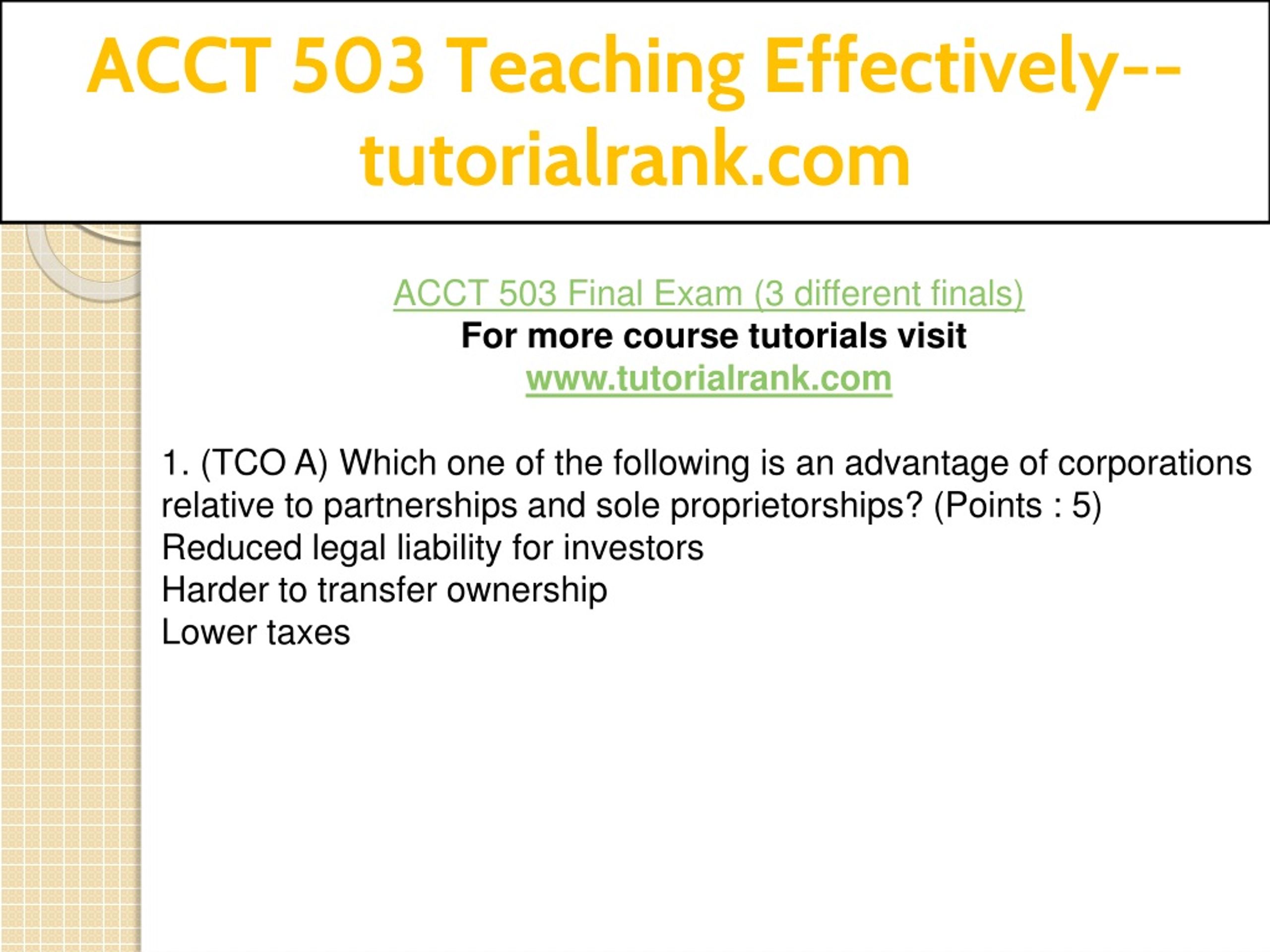 ACCT 503 Teaching Effectively--tutorialrank.com

ACCT 503 Final Exam (3 different finals)
For more course tutorials visit
www.tutorialrank.com

1. (TCO A) Which one of the following is an advantage of corporations relative to partnerships and sole proprietorships? (Points : 5)
Reduced legal liability for investors
Harder to transfer ownership
Lower taxes